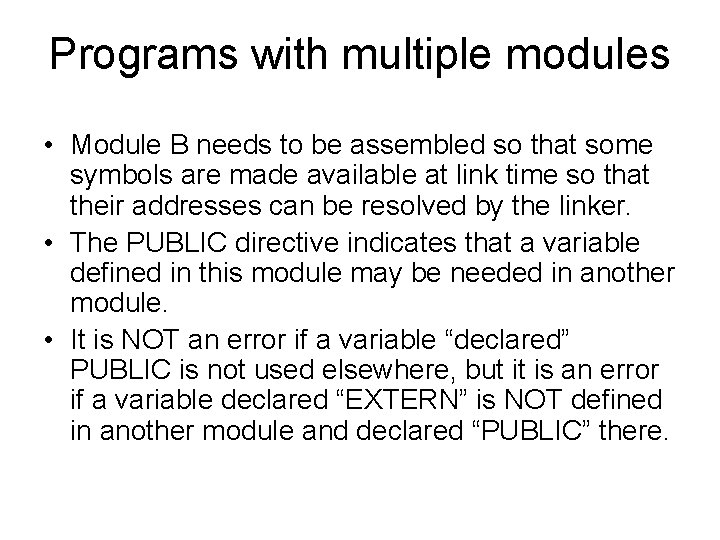 Programs with multiple modules

• Module B needs to be assembled so that some symbols are made available at link time so that their addresses can be resolved by the linker.
• The PUBLIC directive indicates that a variable defined in this module may be needed in another module.
• It is NOT an error if a variable “declared” PUBLIC is not used elsewhere, but it is an error if a variable declared “EXTERN” is NOT defined in another module and declared “PUBLIC” there.